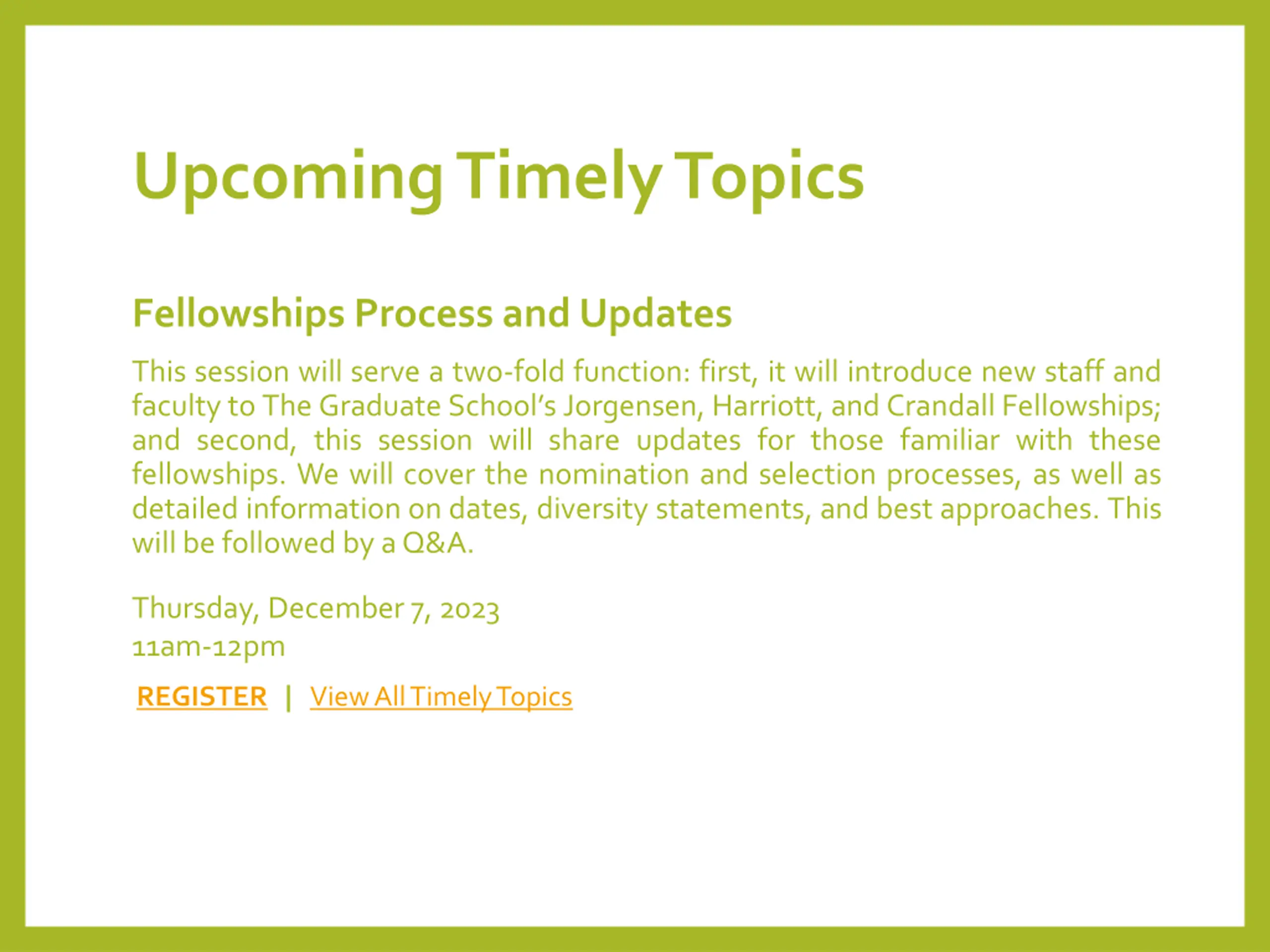 Upcoming Timely Topics

Fellowships Process and Updates

This session will serve a two-fold function: first, it will introduce new staff and faculty to The Graduate School's Jorgensen, Harriott, and Crandall Fellowships; and second, this session will share updates for those familiar with these fellowships. We will cover the nomination and selection processes, as well as detailed information on dates, diversity statements, and best approaches. This will be followed by a Q&A.

Thursday, December 7, 2023
11am-12pm

REGISTER | View All Timely Topics